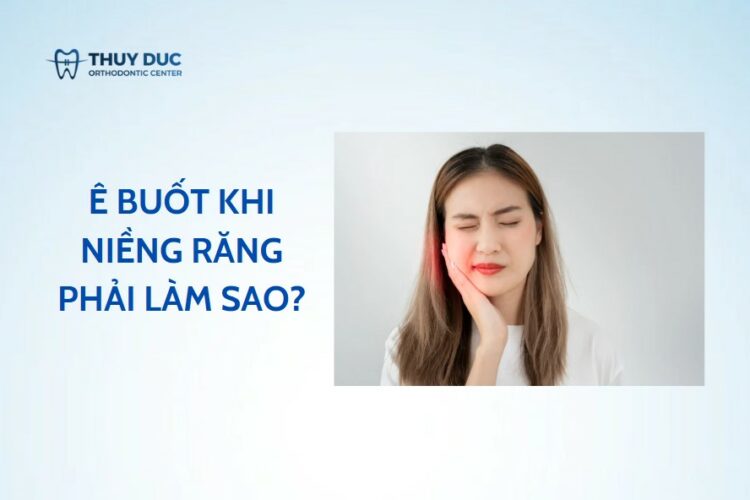 THUY DUC
ORTHODONTIC CENTER

Ê BUỐT KHI NIỀNG RĂNG PHẢI LÀM SAO?